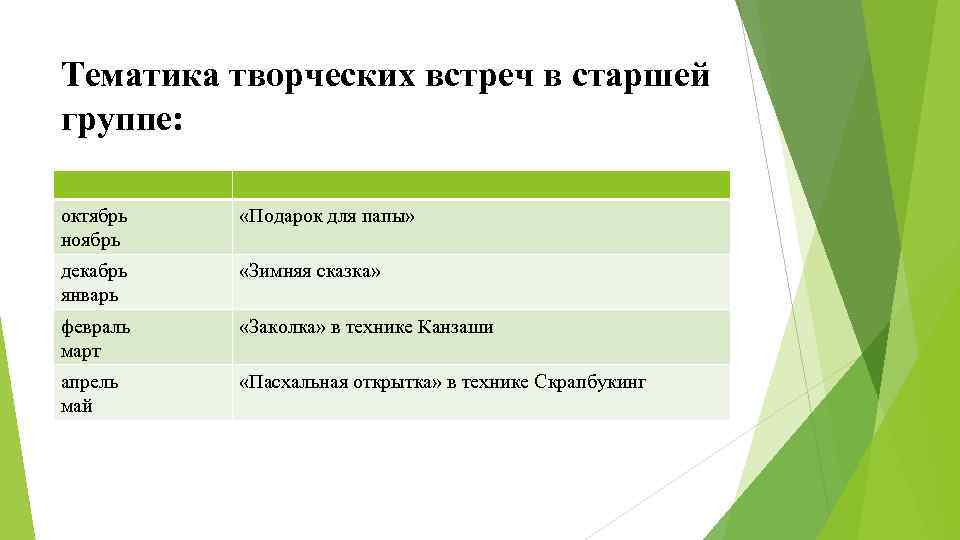 Тематика творческих встреч в старшей группе:

| | |
|---|---|
| октябрь ноябрь | «Подарок для папы» |
| декабрь январь | «Зимняя сказка» |
| февраль март | «Заколка» в технике Канзаши |
| апрель май | «Пасхальная открытка» в технике Скрапбукинг |